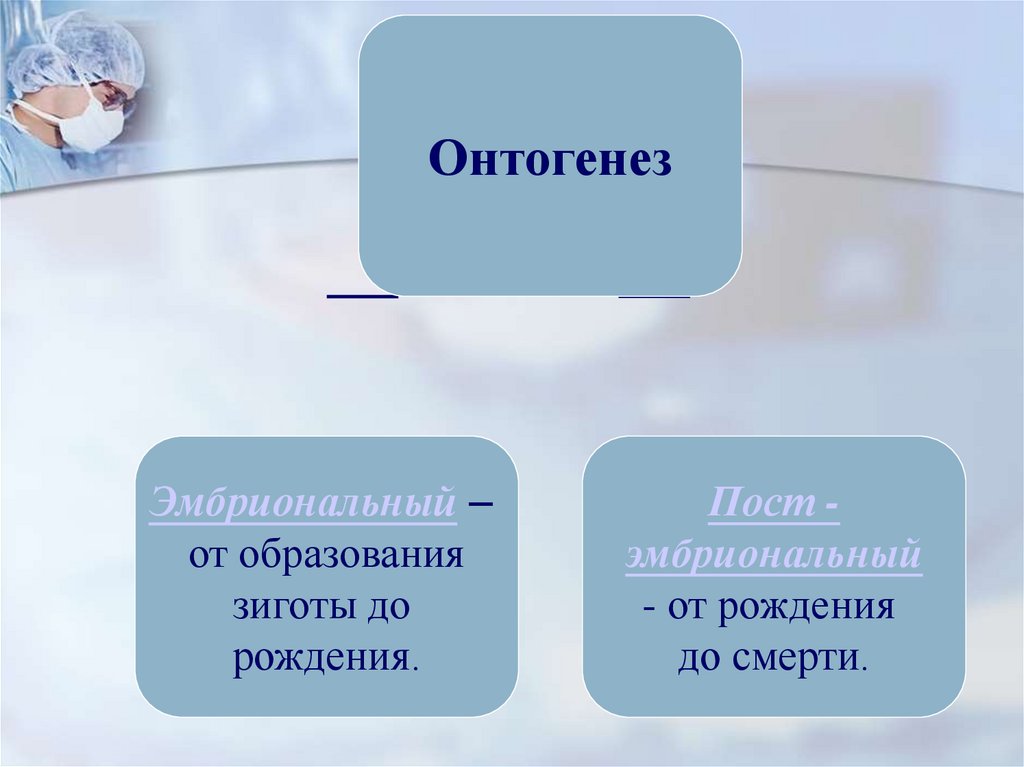 Онтогенез

Эмбриональный – от образования зиготы до рождения.

Пост - эмбриональный - от рождения до смерти.